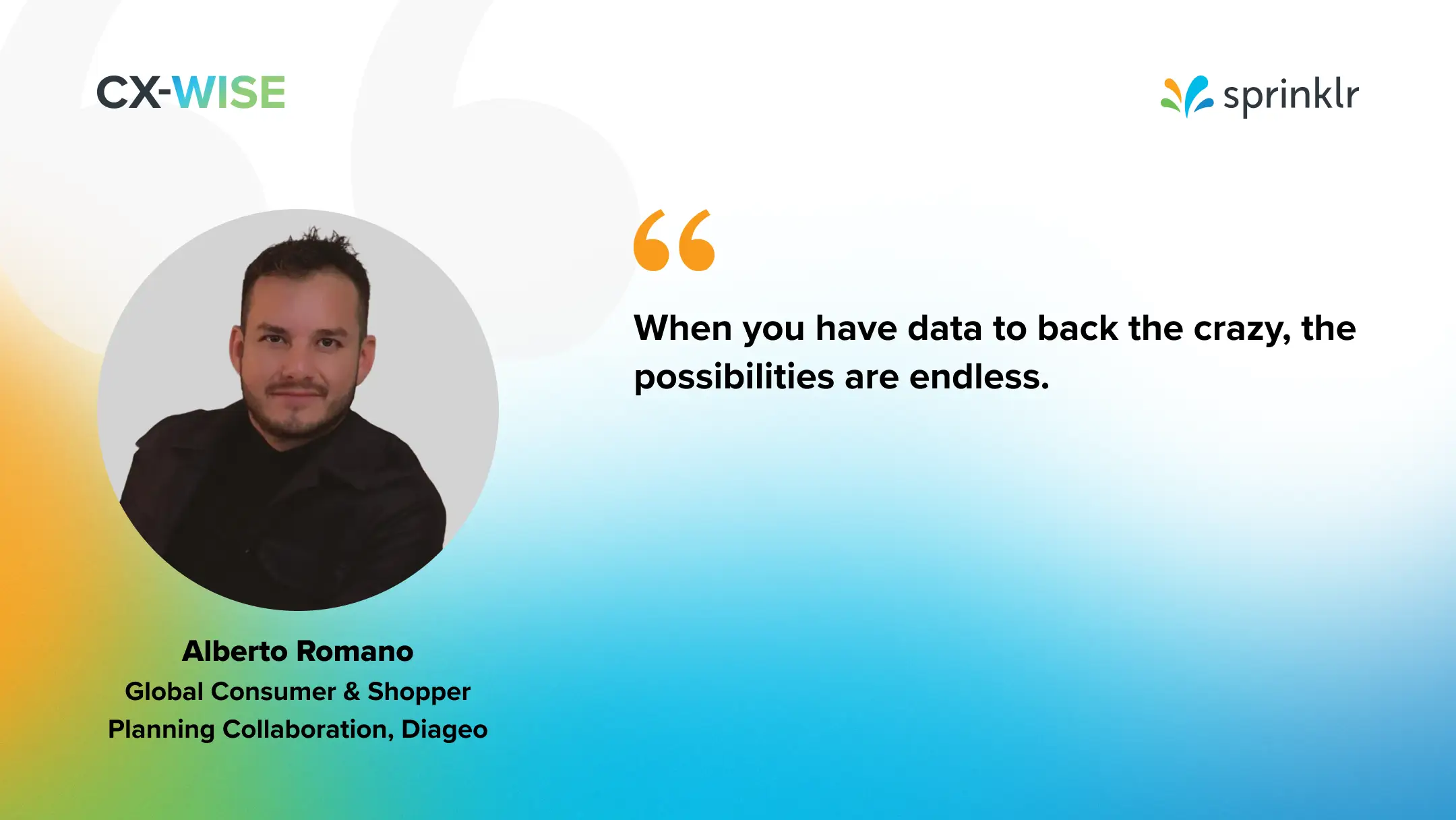 CX-WISE

sprinklr

“

When you have data to back the crazy, the possibilities are endless.

Alberto Romano
Global Consumer & Shopper Planning Collaboration, Diageo